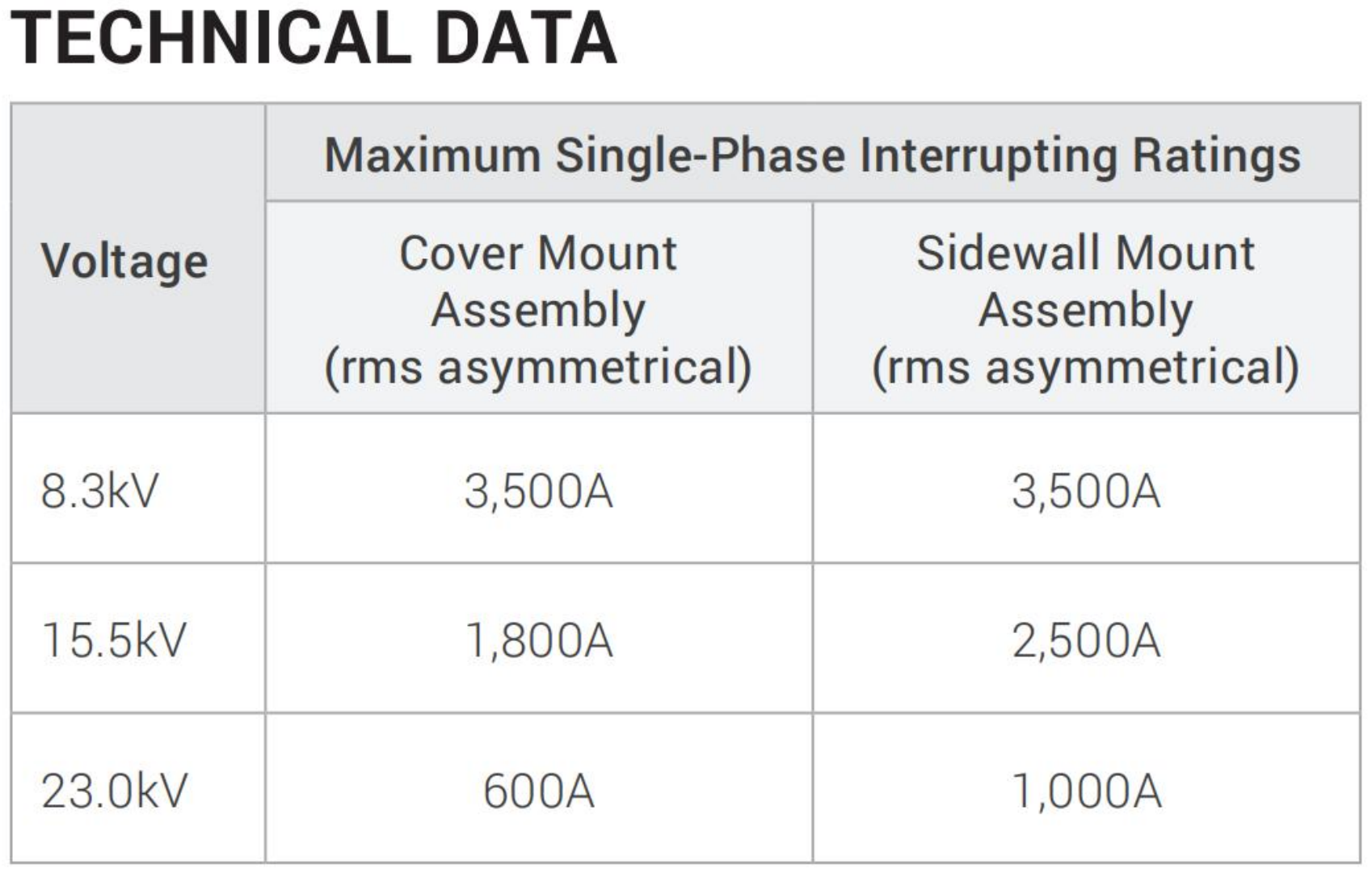 TECHNICAL DATA

| Voltage | Maximum Single-Phase Interrupting Ratings | |
|---|---|---|
| | Cover Mount Assembly (rms asymmetrical) | Sidewall Mount Assembly (rms asymmetrical) |
| 8.3kV | 3,500A | 3,500A |
| 15.5kV | 1,800A | 2,500A |
| 23.0kV | 600A | 1,000A |